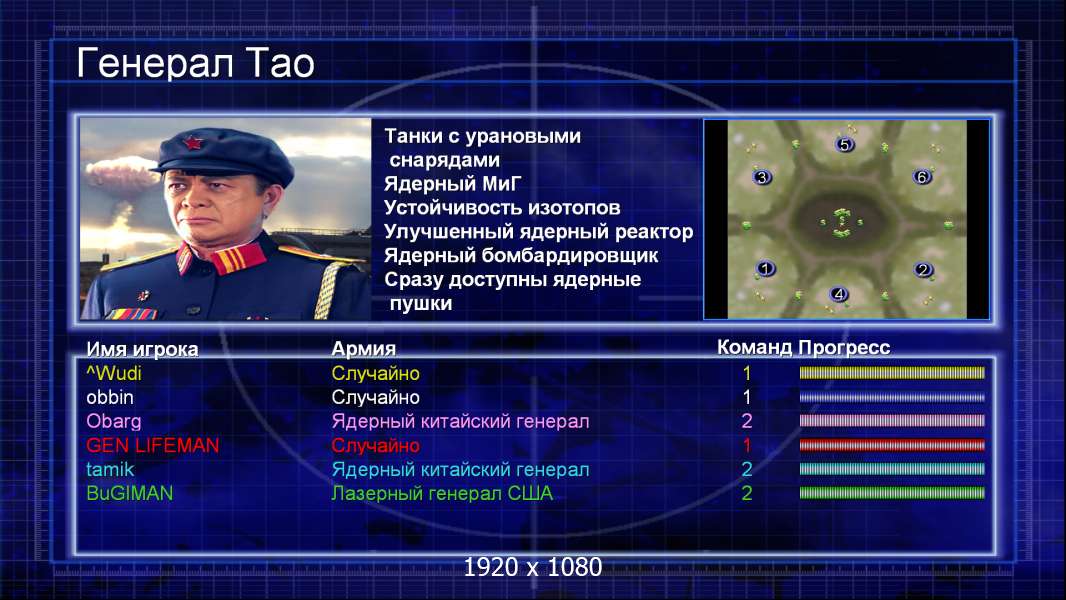 Генерал Тао

Танки с урановыми снарядами
Ядерный МиГ
Устойчивость изотопов
Улучшенный ядерный реактор
Ядерный бомбардировщик
Сразу доступны ядерные пушки

5
3
6
1
2
4

| Имя игрока | Армия | Команд | Прогресс |
|---|---|---|---|
| ^Wudi | Случайно | 1 | |
| obbin | Случайно | 1 | |
| Obarg | Ядерный китайский генерал | 2 | |
| GEN LIFEMAN | Случайно | 1 | |
| tamik | Ядерный китайский генерал | 2 | |
| BuGIMAN | Лазерный генерал США | 2 | |

1920 x 1080